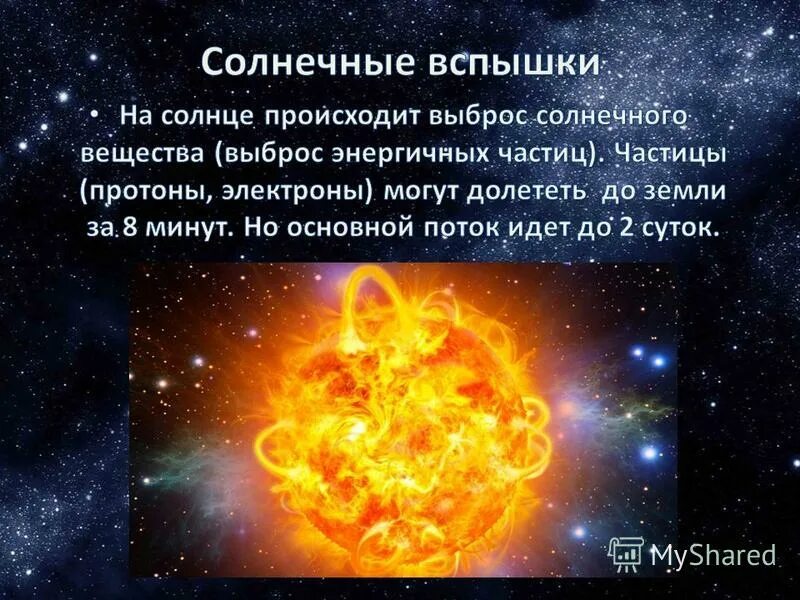 Солнечные вспышки

• На солнце происходит выброс солнечного вещества (выброс энергичных частиц). Частицы (протоны, электроны) могут долететь до земли за 8 минут. Но основной поток идет до 2 суток.

MyShared